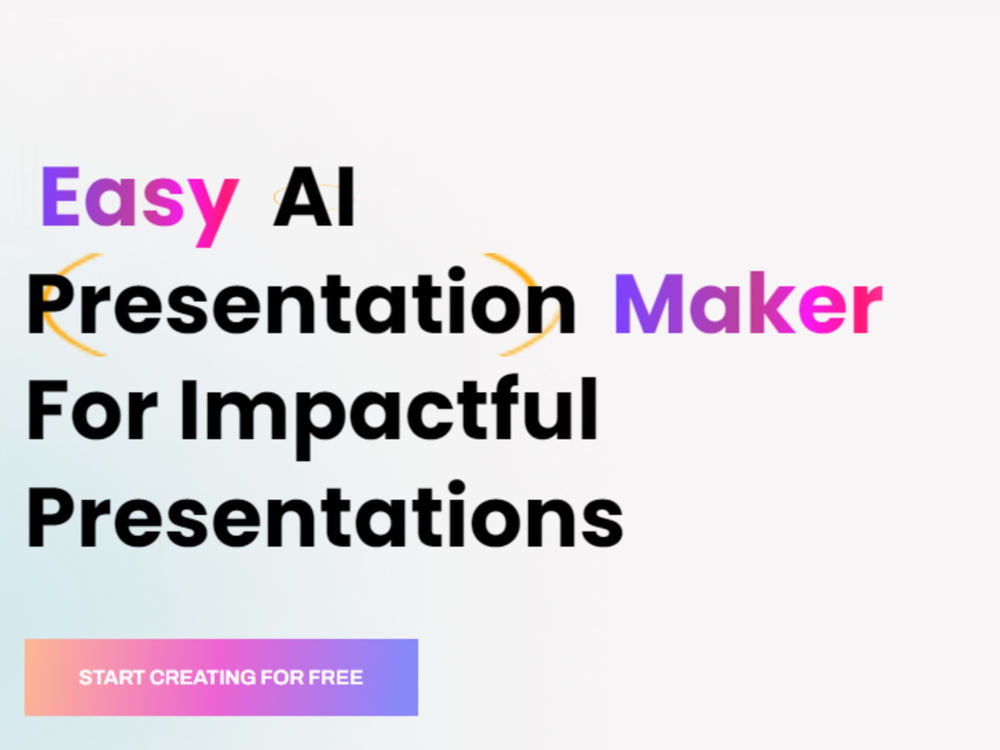 Easy AI Presentation Maker For Impactful Presentations

START CREATING FOR FREE